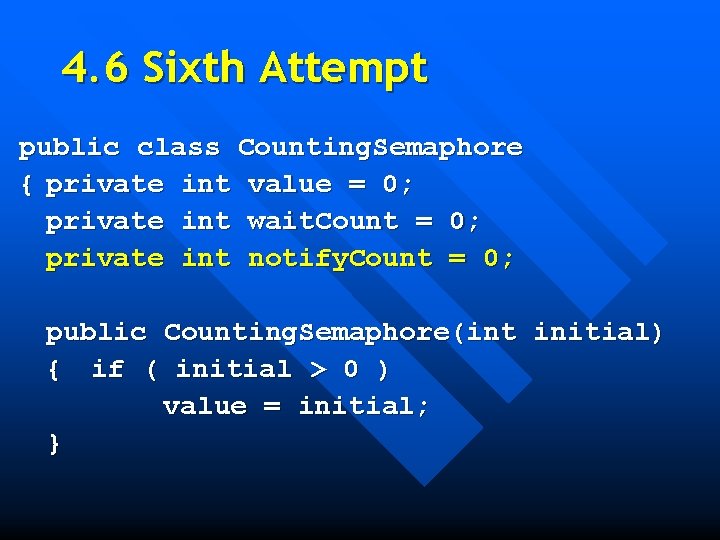 4.6 Sixth Attempt

public class CountingSemaphore
{ private int value = 0;
  private int waitCount = 0;
  private int notifyCount = 0;

  public CountingSemaphore(int initial)
  {  if ( initial > 0 )
          value = initial;
  }